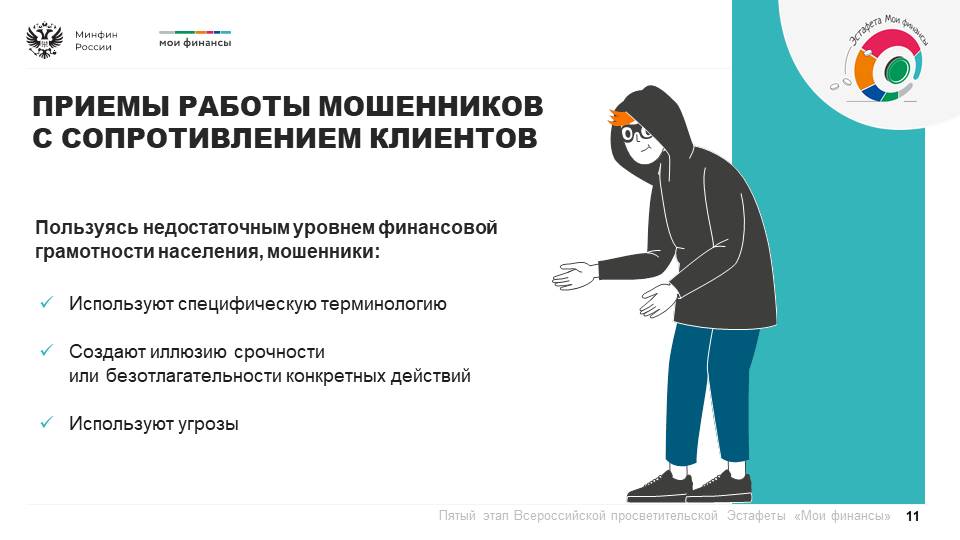 Минфин России

мои финансы

Эстафета Мои финансы

ПРИЕМЫ РАБОТЫ МОШЕННИКОВ С СОПРОТИВЛЕНИЕМ КЛИЕНТОВ

Пользуясь недостаточным уровнем финансовой грамотности населения, мошенники:

✓ Используют специфическую терминологию

✓ Создают иллюзию срочности или безотлагательности конкретных действий

✓ Используют угрозы

Пятый этап Всероссийской просветительской Эстафеты «Мои финансы» 11